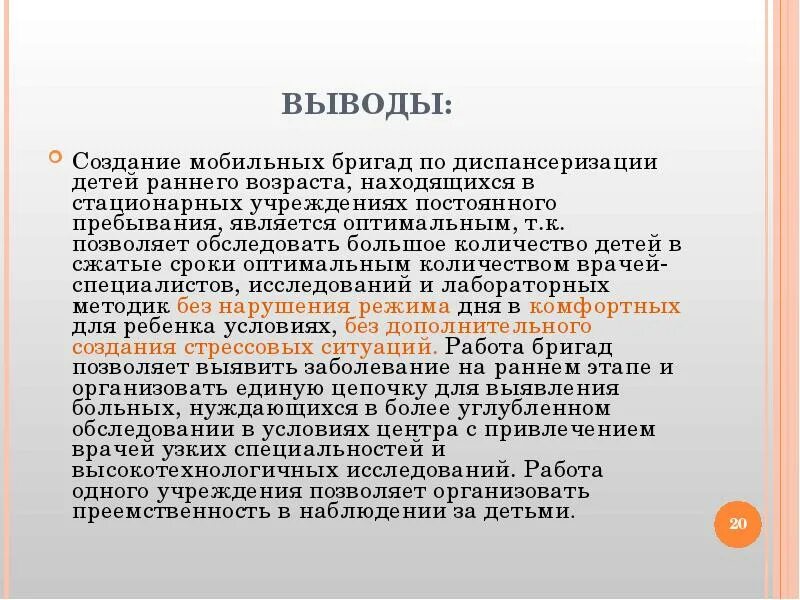 ВЫВОДЫ:

Создание мобильных бригад по диспансеризации детей раннего возраста, находящихся в стационарных учреждениях постоянного пребывания, является оптимальным, т.к. позволяет обследовать большое количество детей в сжатые сроки оптимальным количеством врачей-специалистов, исследований и лабораторных методик без нарушения режима дня в комфортных для ребенка условиях, без дополнительного создания стрессовых ситуаций. Работа бригад позволяет выявить заболевание на раннем этапе и организовать единую цепочку для выявления больных, нуждающихся в более углубленном обследовании в условиях центра с привлечением врачей узких специальностей и высокотехнологичных исследований. Работа одного учреждения позволяет организовать преемственность в наблюдении за детьми.

20